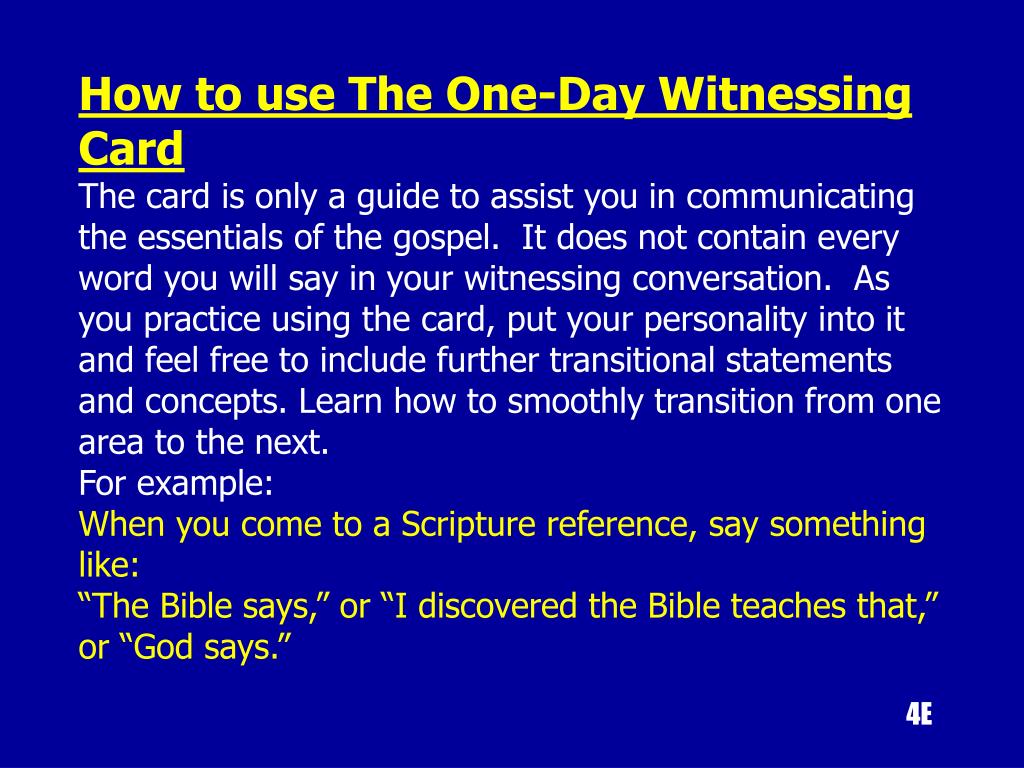 How to use The One-Day Witnessing Card

The card is only a guide to assist you in communicating the essentials of the gospel. It does not contain every word you will say in your witnessing conversation. As you practice using the card, put your personality into it and feel free to include further transitional statements and concepts. Learn how to smoothly transition from one area to the next.

For example:

When you come to a Scripture reference, say something like:

“The Bible says,” or “I discovered the Bible teaches that,” or “God says.”

4E